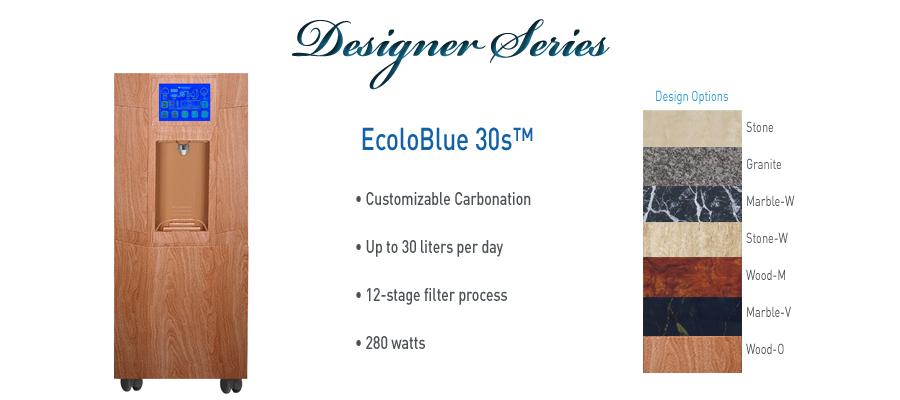 Designer Series

EcoloBlue 30s™

• Customizable Carbonation

• Up to 30 liters per day

• 12-stage filter process

• 280 watts

Design Options

Stone

Granite

Marble-W

Stone-W

Wood-M

Marble-V

Wood-O